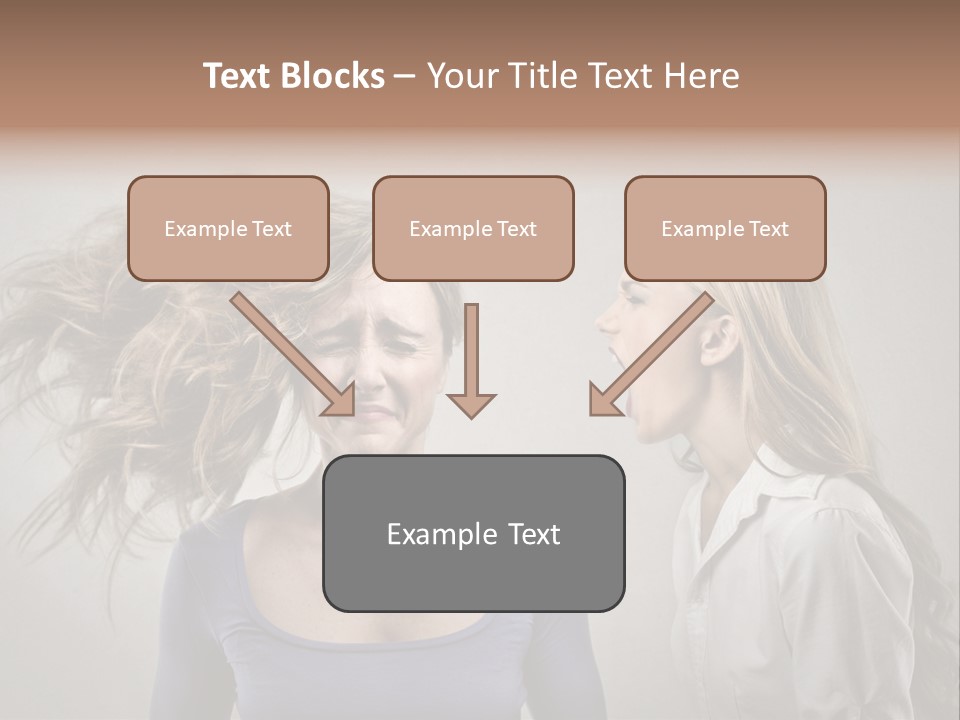 Text Blocks – Your Title Text Here

Example Text

Example Text

Example Text

Example Text